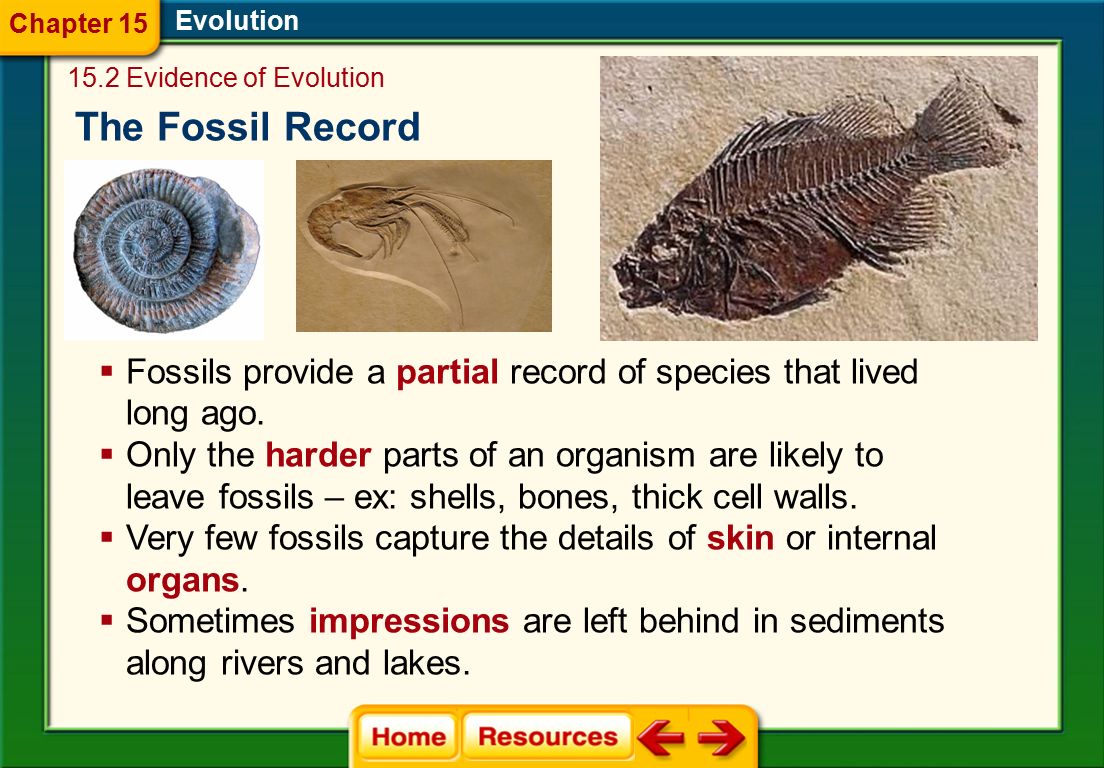 Chapter 15

Evolution

15.2 Evidence of Evolution

The Fossil Record

▪ Fossils provide a partial record of species that lived long ago.
▪ Only the harder parts of an organism are likely to leave fossils – ex: shells, bones, thick cell walls.
▪ Very few fossils capture the details of skin or internal organs.
▪ Sometimes impressions are left behind in sediments along rivers and lakes.

Home Resources